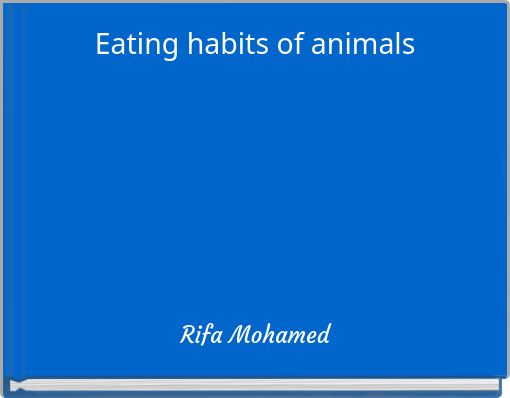 Eating habits of animals

Rifa Mohamed